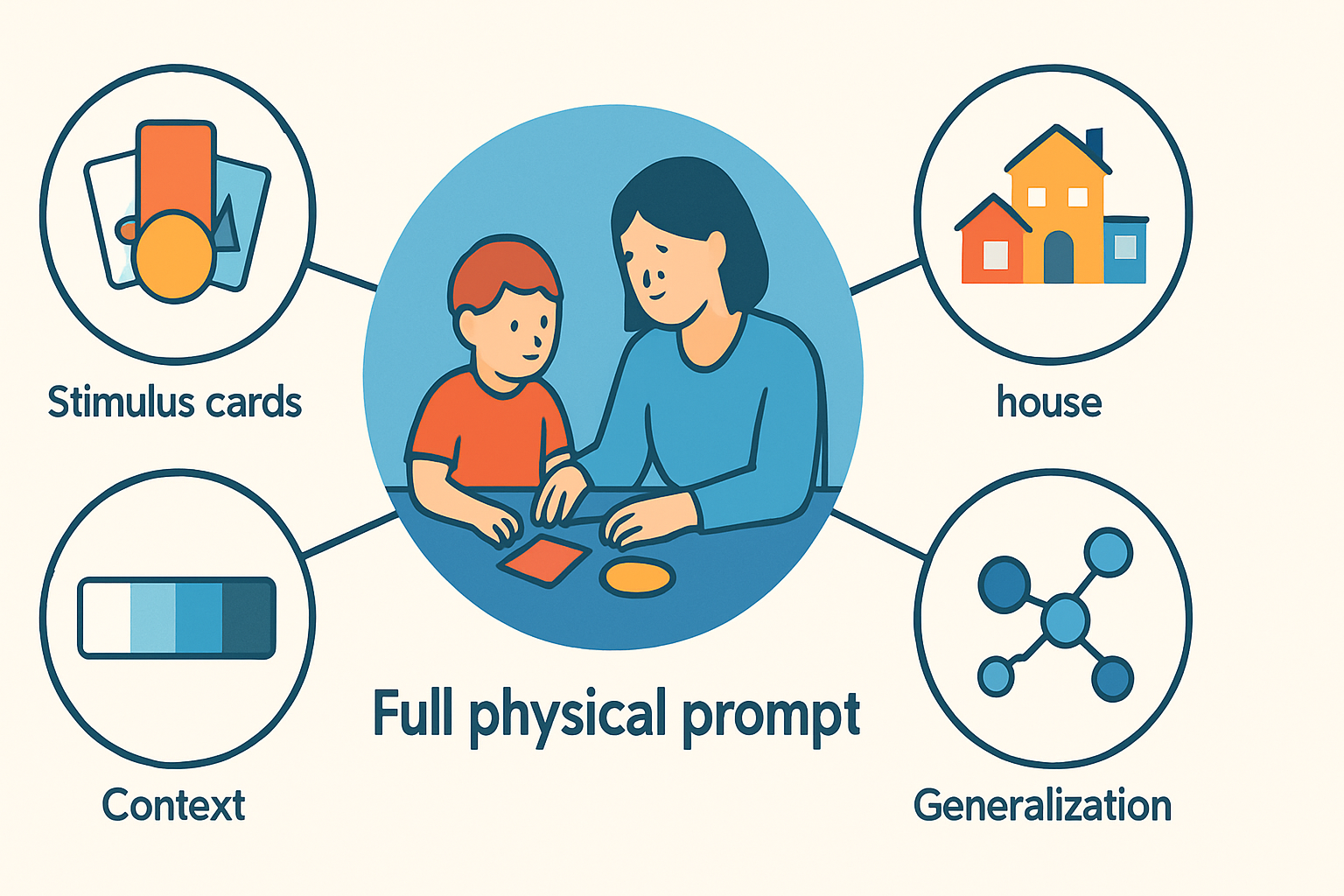 Stimulus cards

house

Full physical prompt

Context

Generalization